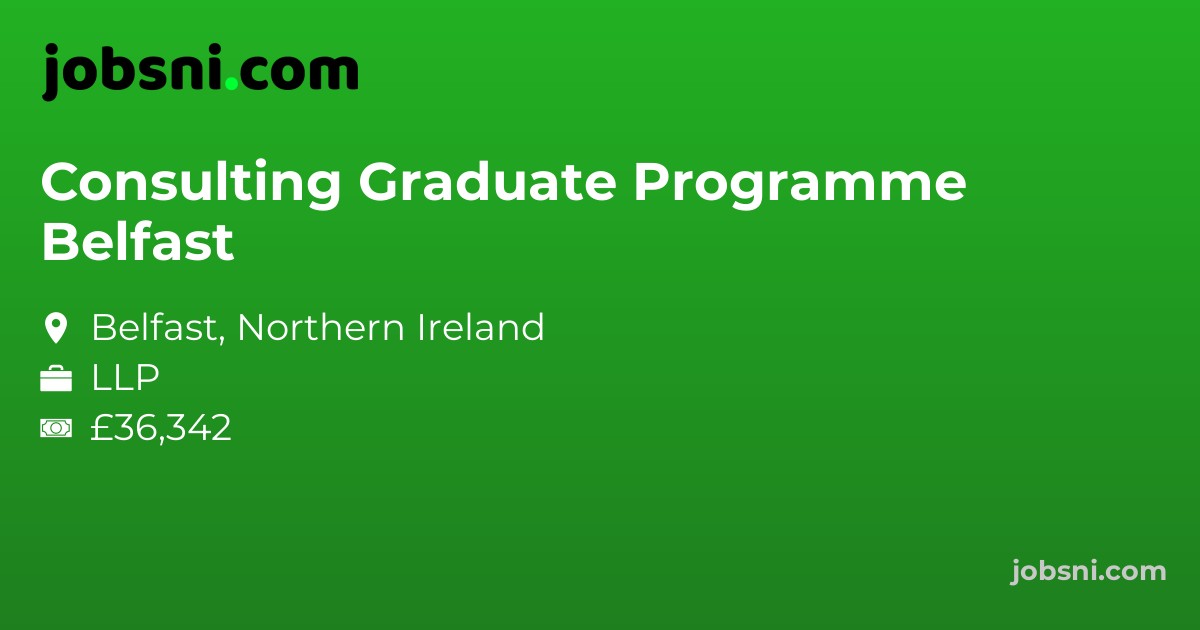 jobsni.com

Consulting Graduate Programme Belfast

Belfast, Northern Ireland
LLP
£36,342

jobsni.com